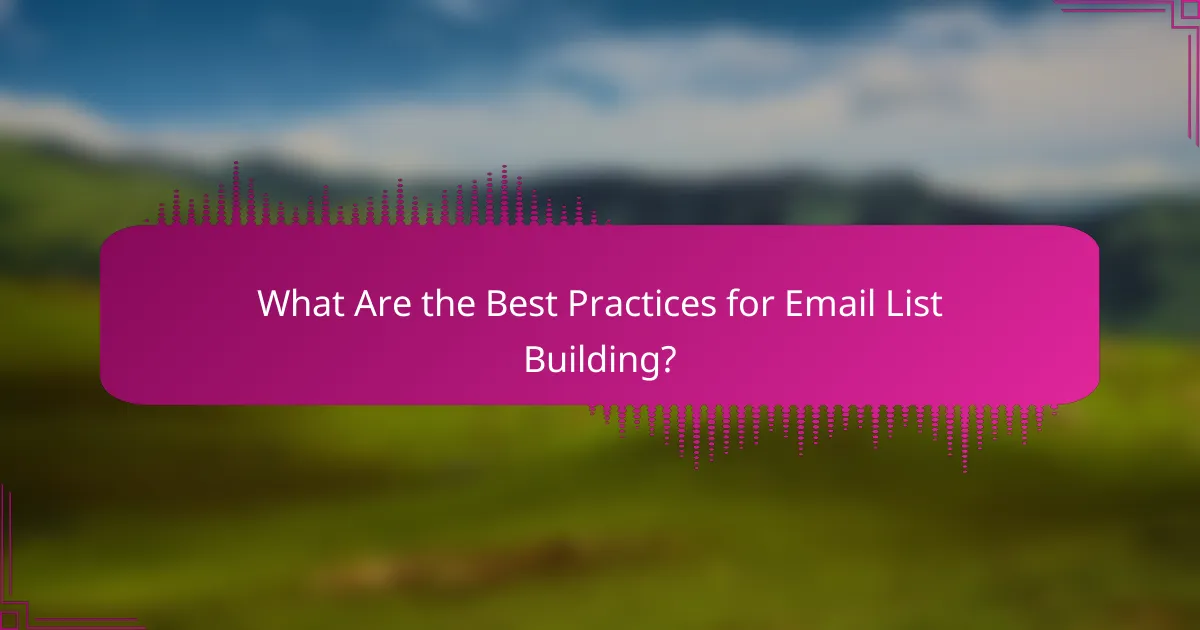 What Are the Best Practices for Email List Building?